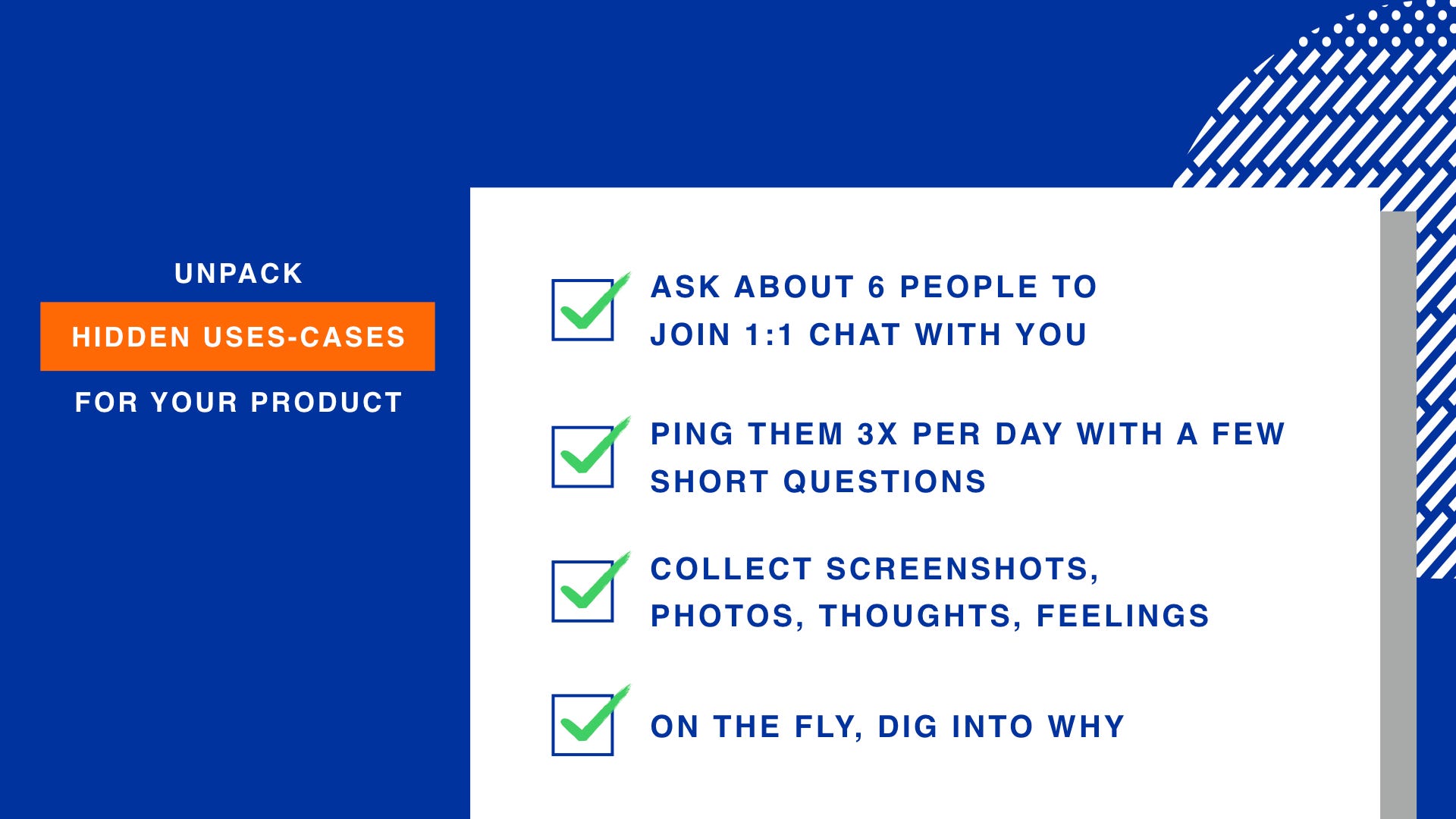 UNPACK

HIDDEN USES-CASES

FOR YOUR PRODUCT

ASK ABOUT 6 PEOPLE TO JOIN 1:1 CHAT WITH YOU

PING THEM 3X PER DAY WITH A FEW SHORT QUESTIONS

COLLECT SCREENSHOTS, PHOTOS, THOUGHTS, FEELINGS

ON THE FLY, DIG INTO WHY